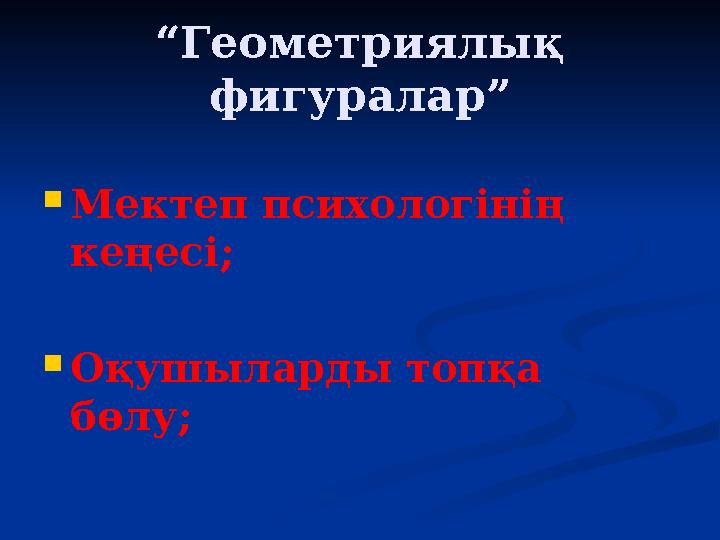 “Геометриялық фигуралар”

Мектеп психологінің кеңесі;

Оқушыларды топқа бөлу;